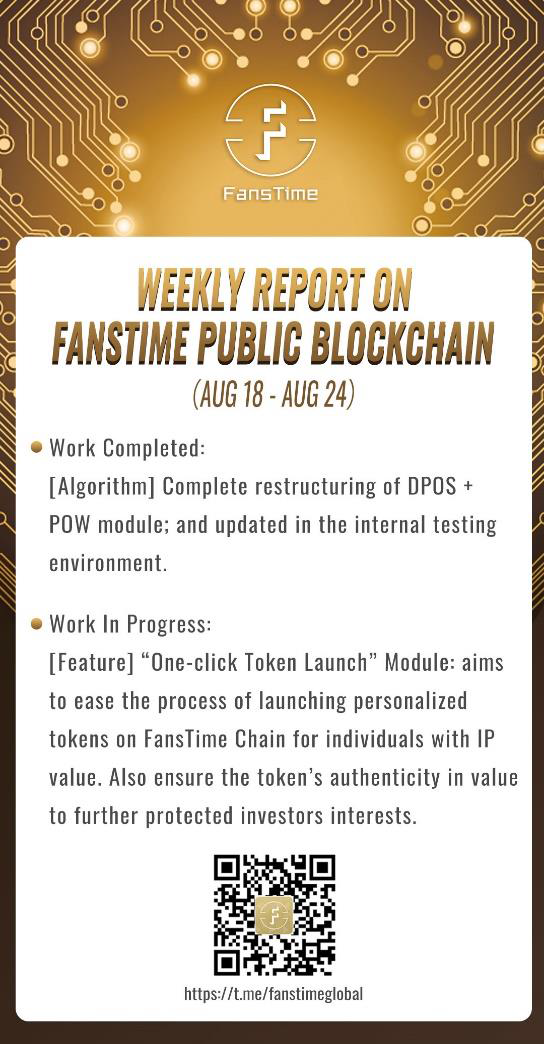 FansTime

WEEKLY REPORT ON FANSTIME PUBLIC BLOCKCHAIN

(AUG 18 - AUG 24)

Work Completed:
[Algorithm] Complete restructuring of DPOS + POW module; and updated in the internal testing environment.

Work In Progress:
[Feature] “One-click Token Launch” Module: aims to ease the process of launching personalized tokens on FansTime Chain for individuals with IP value. Also ensure the token’s authenticity in value to further protected investors interests.

https://t.me/fanstimeglobal